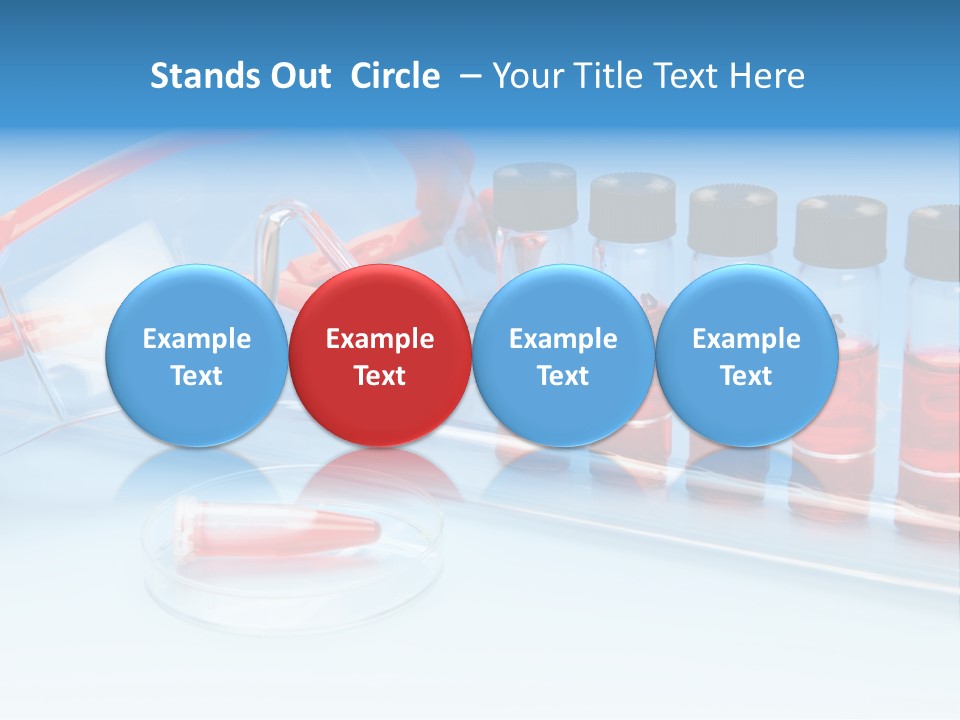 Stands Out  Circle  – Your Title Text Here

Example Text

Example Text

Example Text

Example Text